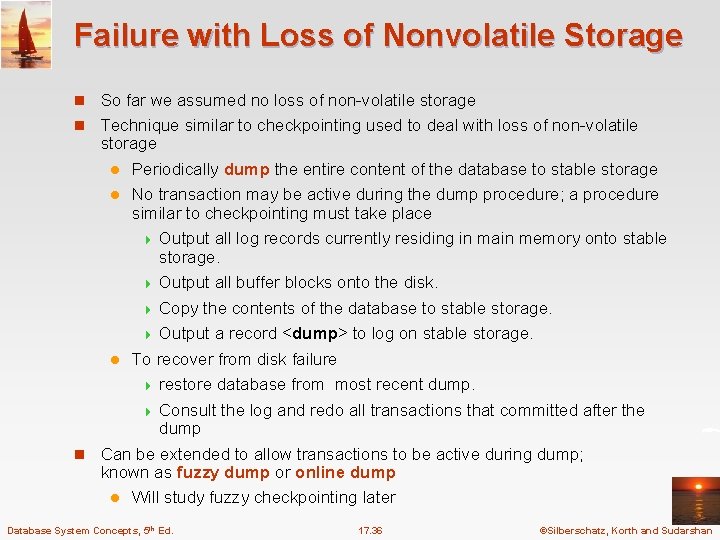 Failure with Loss of Nonvolatile Storage

So far we assumed no loss of non-volatile storage

Technique similar to checkpointing used to deal with loss of non-volatile storage

Periodically dump the entire content of the database to stable storage

No transaction may be active during the dump procedure; a procedure similar to checkpointing must take place

Output all log records currently residing in main memory onto stable storage.

Output all buffer blocks onto the disk.

Copy the contents of the database to stable storage.

Output a record <dump> to log on stable storage.

To recover from disk failure

restore database from most recent dump.

Consult the log and redo all transactions that committed after the dump

Can be extended to allow transactions to be active during dump; known as fuzzy dump or online dump

Will study fuzzy checkpointing later

Database System Concepts, 5$^{th}$ Ed.

17.36

©Silberschatz, Korth and Sudarshan